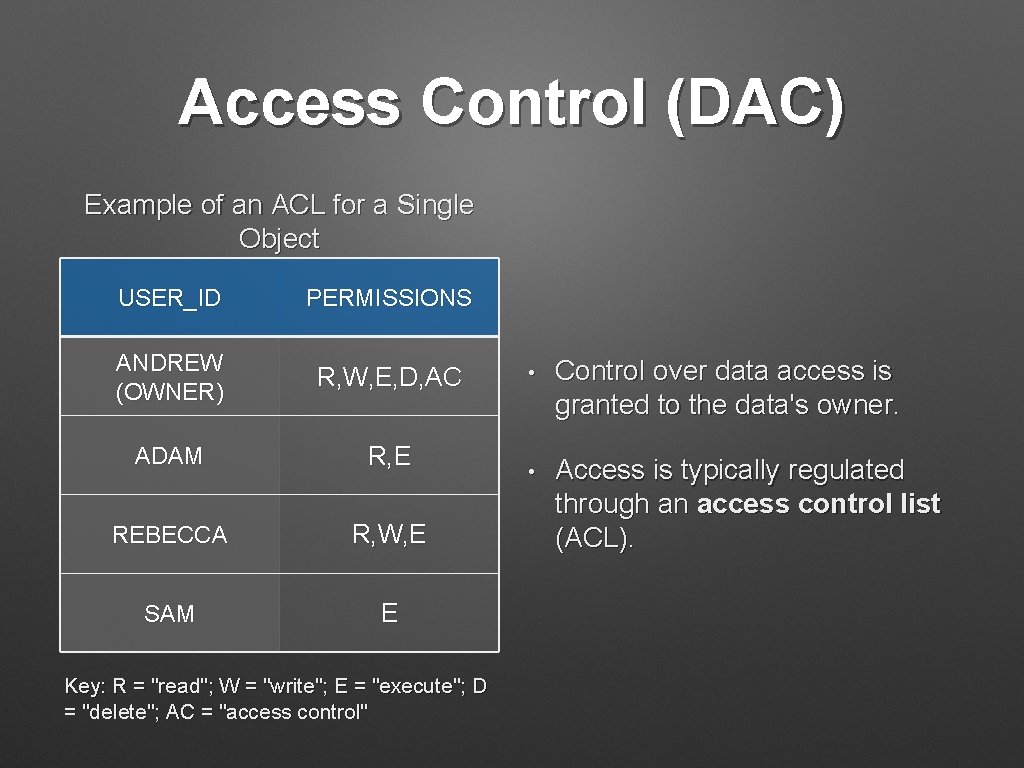 Access Control (DAC)

Example of an ACL for a Single Object

| USER_ID | PERMISSIONS |
|---|---|
| ANDREW (OWNER) | R, W, E, D, AC |
| ADAM | R, E |
| REBECCA | R, W, E |
| SAM | E |

Key: R = "read"; W = "write"; E = "execute"; D = "delete"; AC = "access control"

• Control over data access is granted to the data's owner.

• Access is typically regulated through an access control list (ACL).